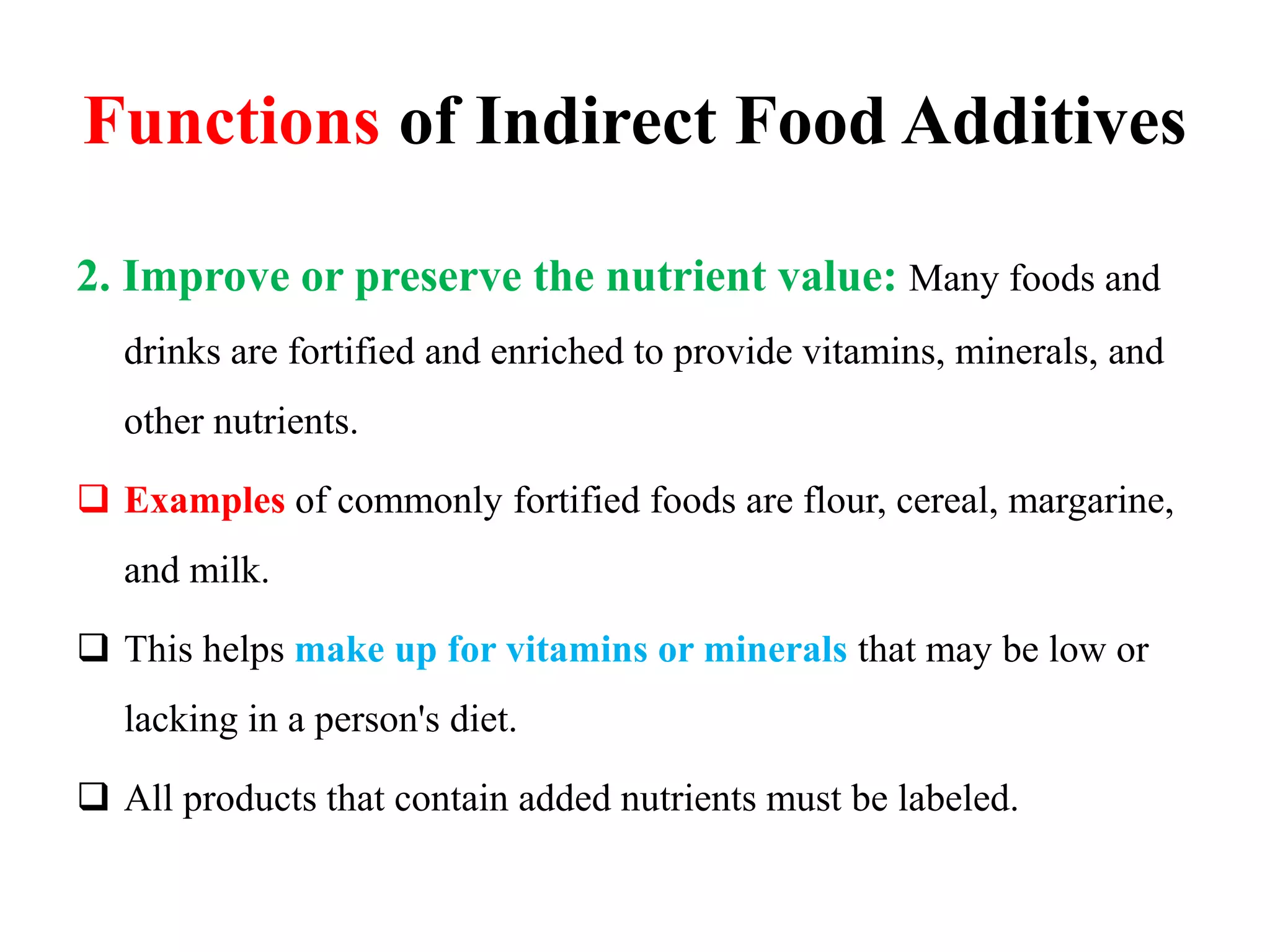 Functions of Indirect Food Additives

2. Improve or preserve the nutrient value: Many foods and drinks are fortified and enriched to provide vitamins, minerals, and other nutrients.

❑ Examples of commonly fortified foods are flour, cereal, margarine, and milk.

❑ This helps make up for vitamins or minerals that may be low or lacking in a person's diet.

❑ All products that contain added nutrients must be labeled.